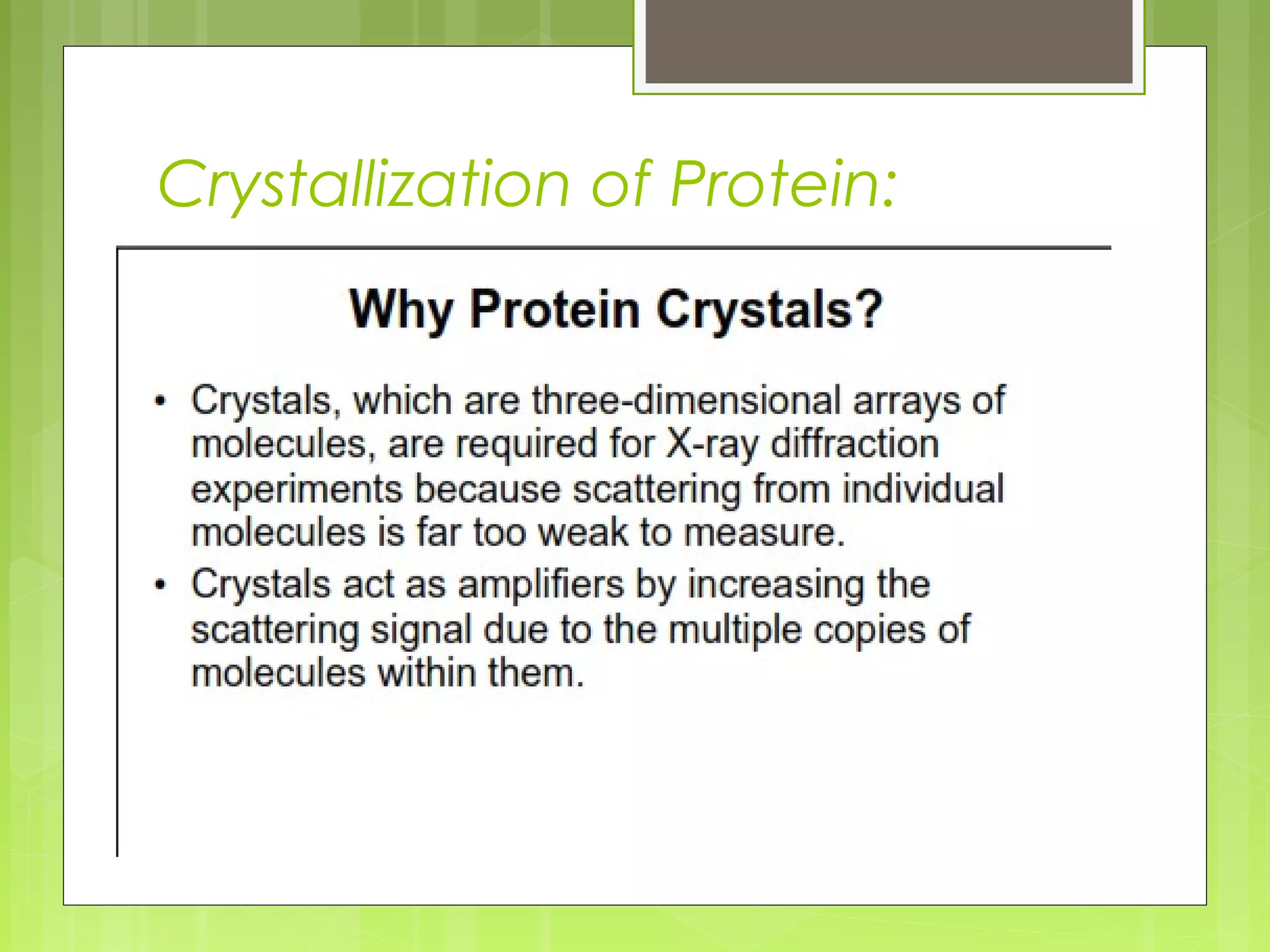 Crystallization of Protein:

Why Protein Crystals?

• Crystals, which are three-dimensional arrays of molecules, are required for X-ray diffraction experiments because scattering from individual molecules is far too weak to measure.
• Crystals act as amplifiers by increasing the scattering signal due to the multiple copies of molecules within them.